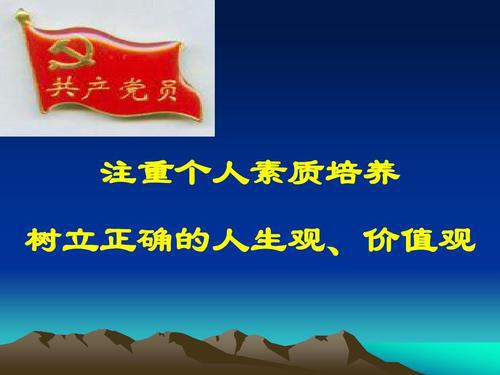 共产党员

注重个人素质培养

树立正确的人生观、价值观